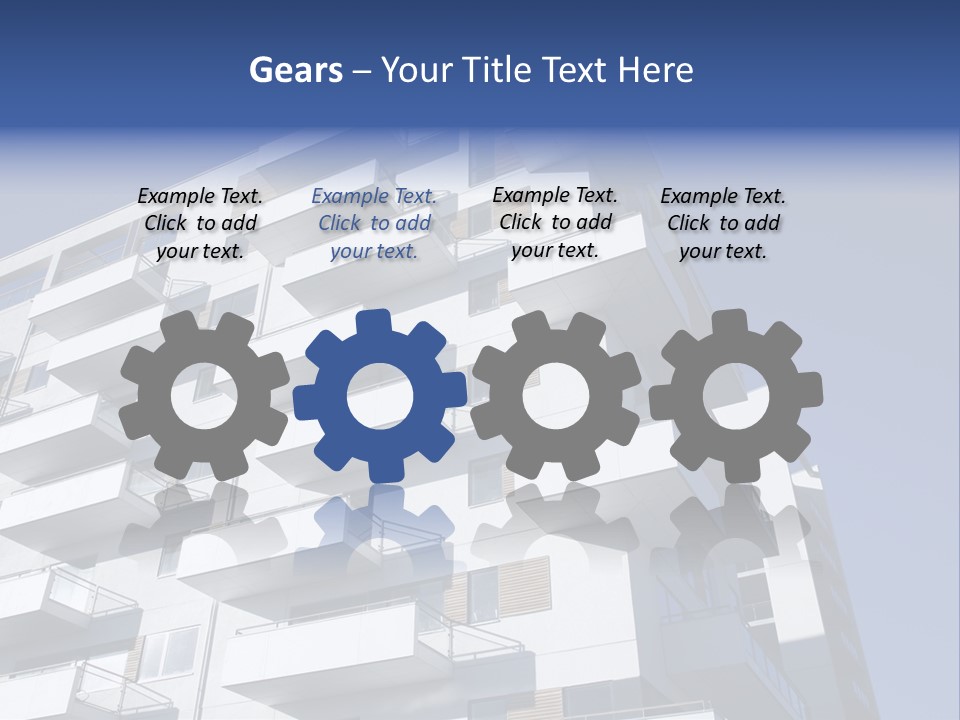 Gears – Your Title Text Here

Example Text. Click to add your text.

Example Text. Click to add your text.

Example Text. Click to add your text.

Example Text. Click to add your text.